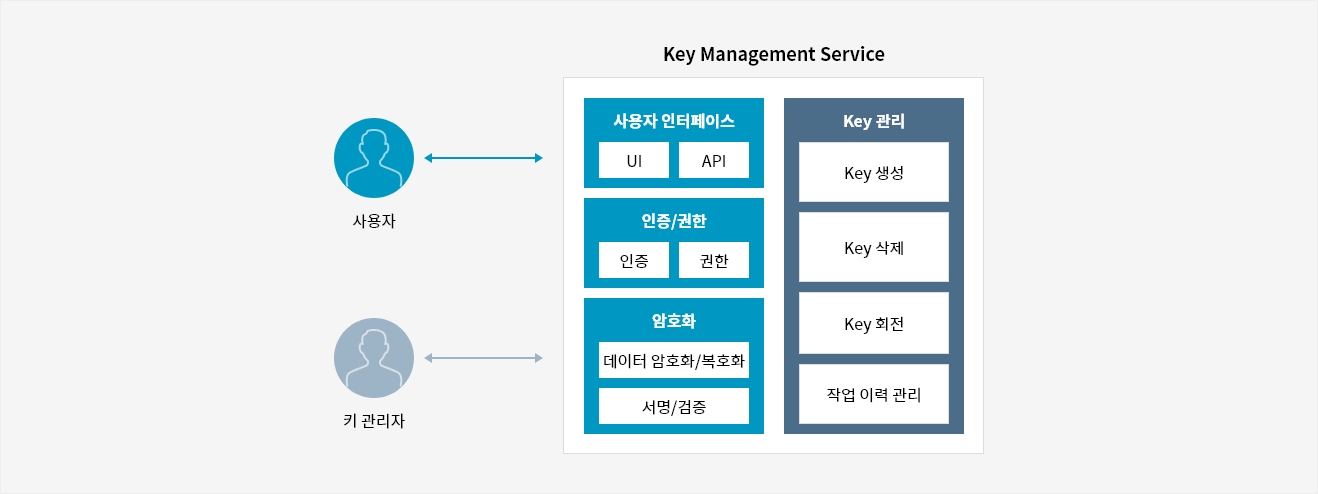 Key Management Service

사용자

키 관리자

사용자 인터페이스

UI

API

인증/권한

인증

권한

암호화

데이터 암호화/복호화

서명/검증

Key 관리

Key 생성

Key 삭제

Key 회전

작업 이력 관리